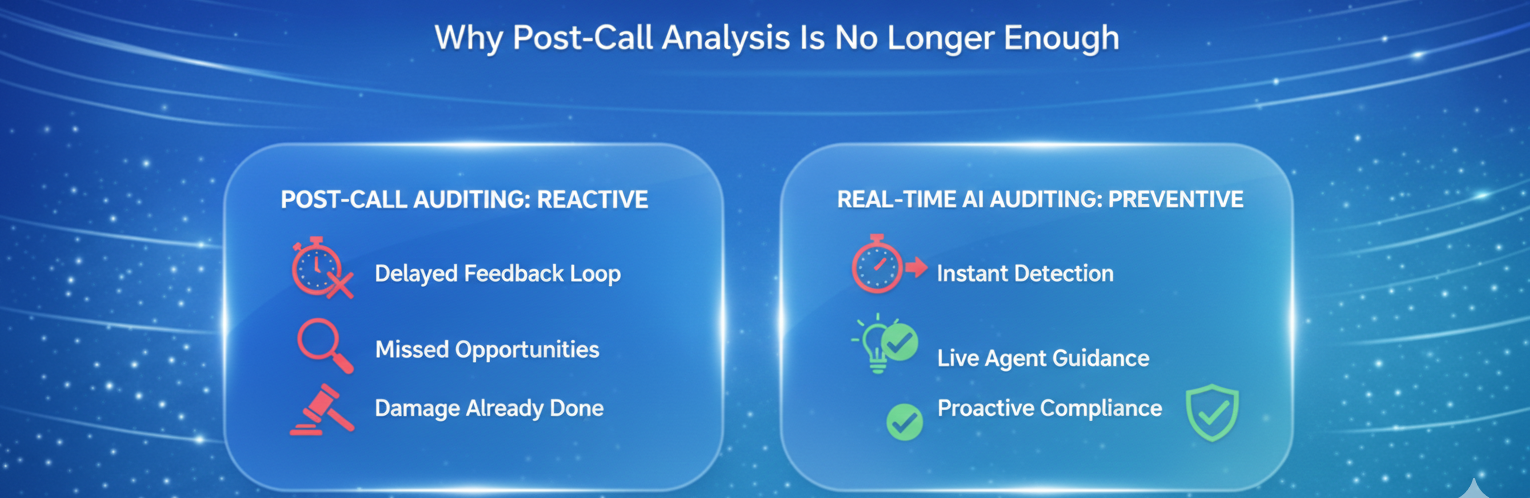 Why Post-Call Analysis Is No Longer Enough

POST-CALL AUDITING: REACTIVE

Delayed Feedback Loop

Missed Opportunities

Damage Already Done

REAL-TIME AI AUDITING: PREVENTIVE

Instant Detection

Live Agent Guidance

Proactive Compliance